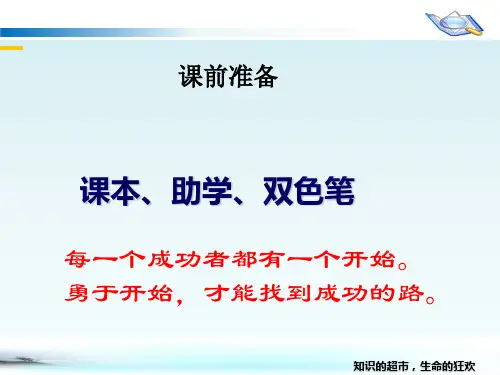 课前准备

课本、助学、双色笔

每一个成功者都有一个开始。
勇于开始，才能找到成功的路。

知识的超市，生命的狂欢